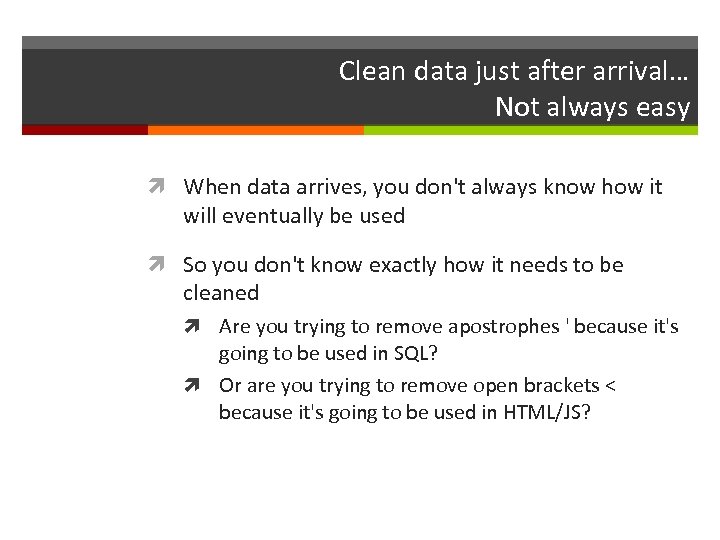 Clean data just after arrival…
Not always easy

When data arrives, you don't always know how it will eventually be used

So you don't know exactly how it needs to be cleaned

Are you trying to remove apostrophes ' because it's going to be used in SQL?

Or are you trying to remove open brackets < because it's going to be used in HTML/JS?